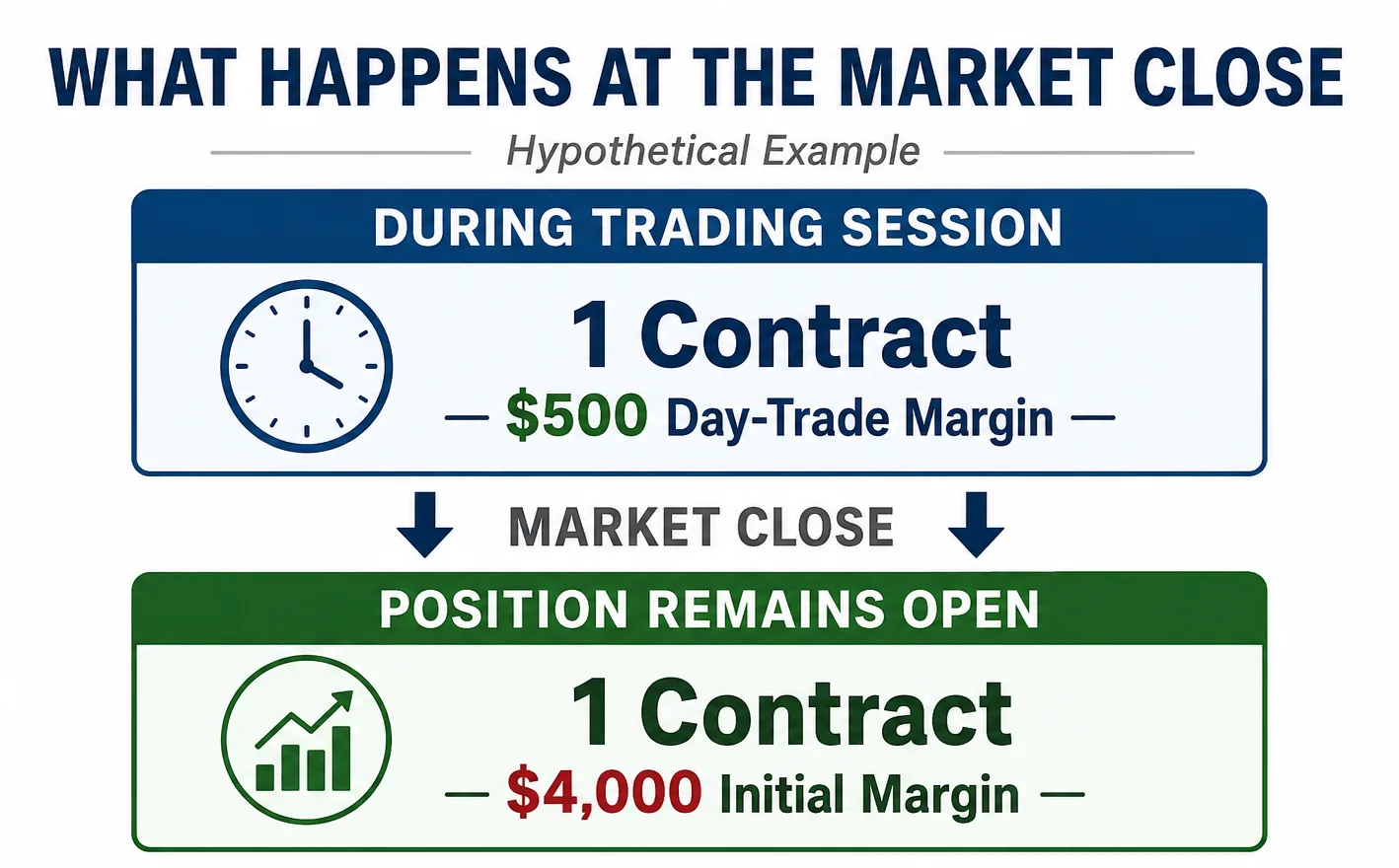 WHAT HAPPENS AT THE MARKET CLOSE

Hypothetical Example

DURING TRADING SESSION

1 Contract

— \$500 Day-Trade Margin —

MARKET CLOSE

POSITION REMAINS OPEN

1 Contract

— \$4,000 Initial Margin —